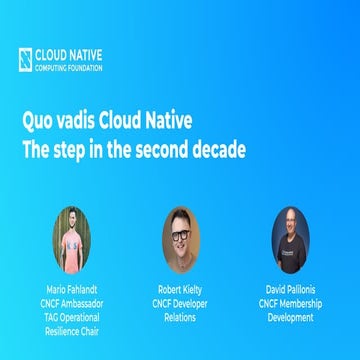 CLOUD NATIVE
COMPUTING FOUNDATION

Quo vadis Cloud Native
The step in the second decade

Mario Fahlandt
CNCF Ambassador
TAG Operational Resilience Chair

Robert Kielty
CNCF Developer Relations

David Palilonis
CNCF Membership Development